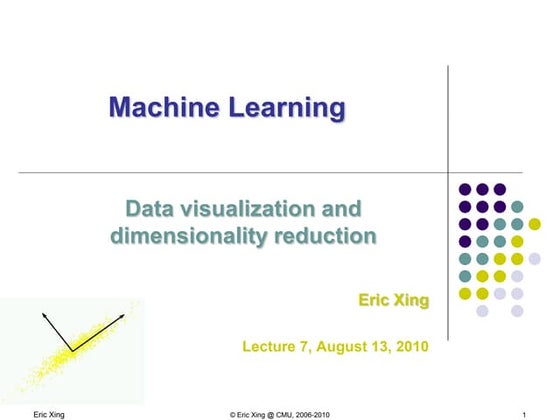 Machine Learning

Data visualization and dimensionality reduction

Eric Xing

Lecture 7, August 13, 2010

Eric Xing

© Eric Xing @ CMU, 2006-2010

1